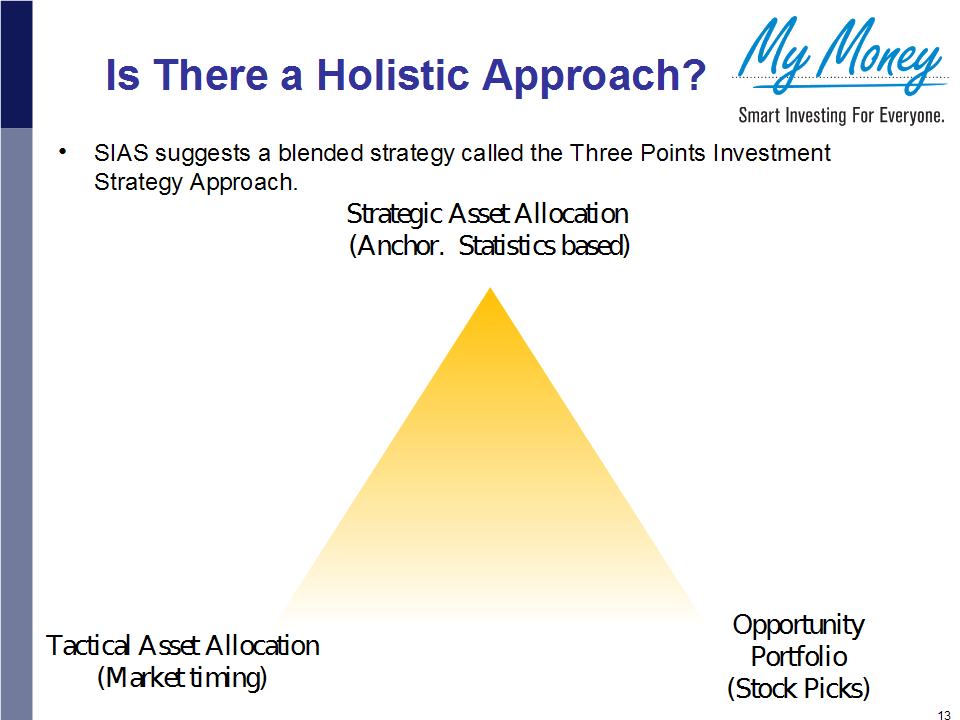 Is There a Holistic Approach?

My Money
Smart Investing For Everyone.

• SIAS suggests a blended strategy called the Three Points Investment Strategy Approach.

Strategic Asset Allocation
(Anchor. Statistics based)

Tactical Asset Allocation
(Market timing)

Opportunity
Portfolio
(Stock Picks)

13